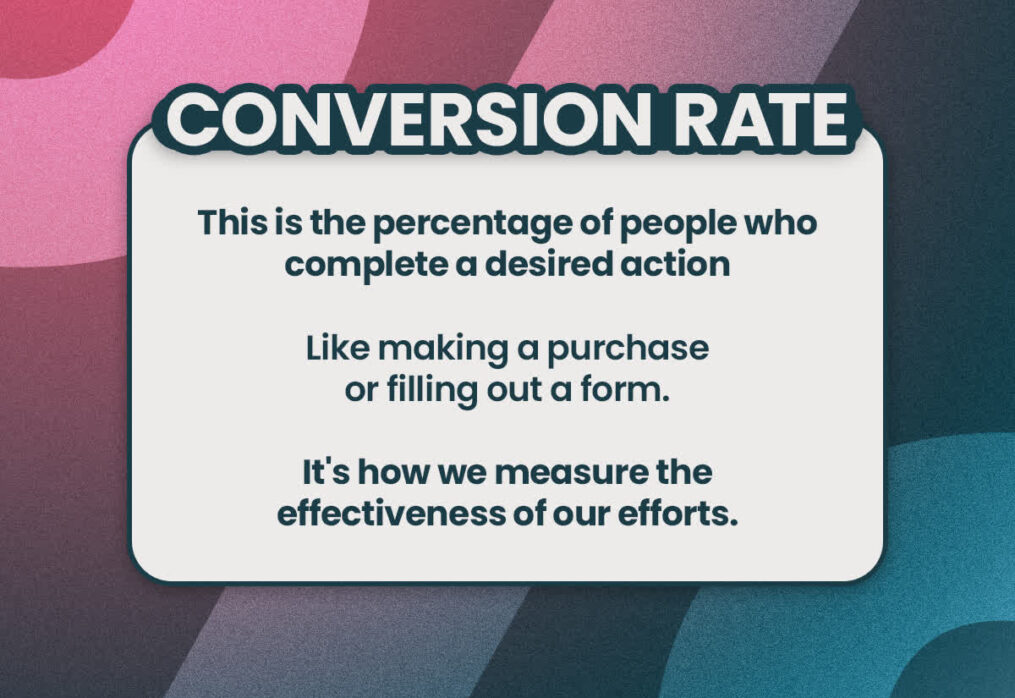 CONVERSION RATE

This is the percentage of people who complete a desired action

Like making a purchase or filling out a form.

It's how we measure the effectiveness of our efforts.